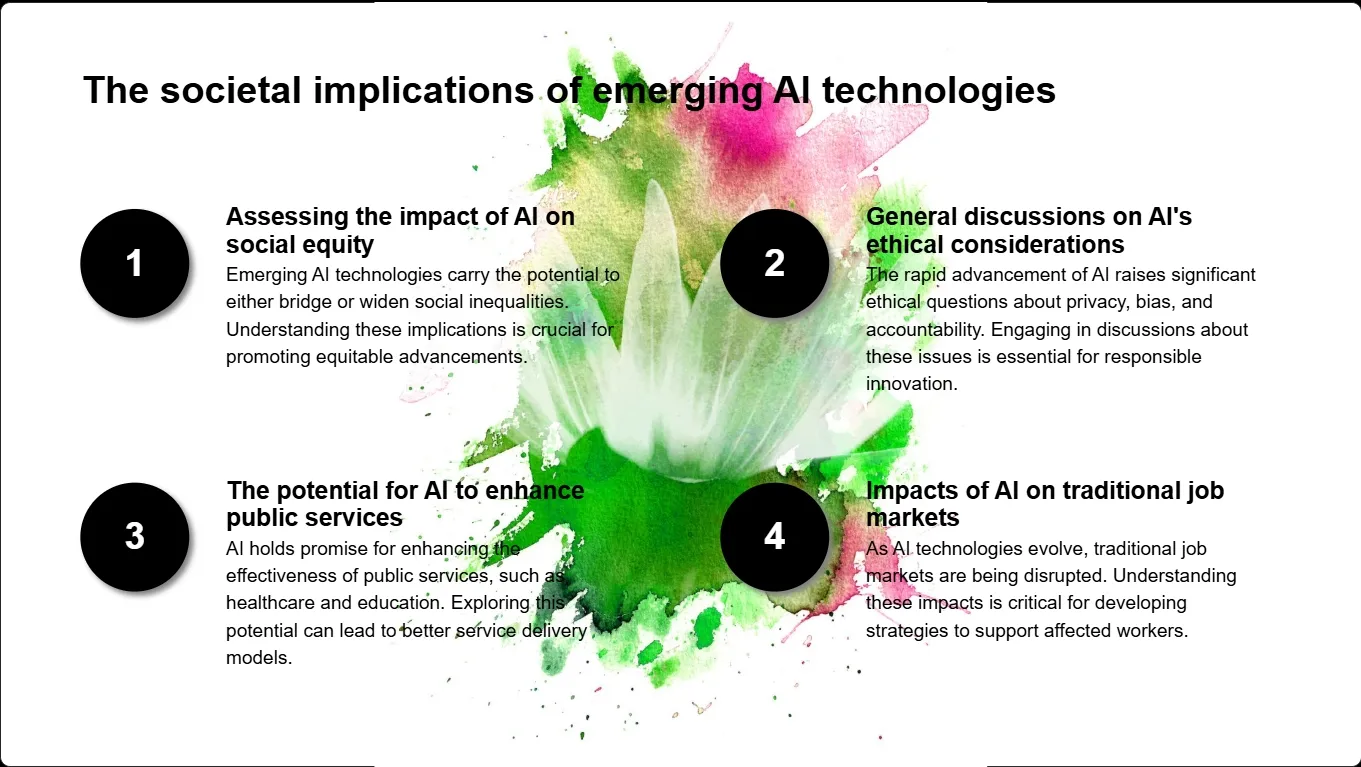 The societal implications of emerging AI technologies

1

Assessing the impact of AI on social equity

Emerging AI technologies carry the potential to either bridge or widen social inequalities. Understanding these implications is crucial for promoting equitable advancements.

2

General discussions on AI's ethical considerations

The rapid advancement of AI raises significant ethical questions about privacy, bias, and accountability. Engaging in discussions about these issues is essential for responsible innovation.

3

The potential for AI to enhance public services

AI holds promise for enhancing the effectiveness of public services, such as healthcare and education. Exploring this potential can lead to better service delivery models.

4

Impacts of AI on traditional job markets

As AI technologies evolve, traditional job markets are being disrupted. Understanding these impacts is critical for developing strategies to support affected workers.